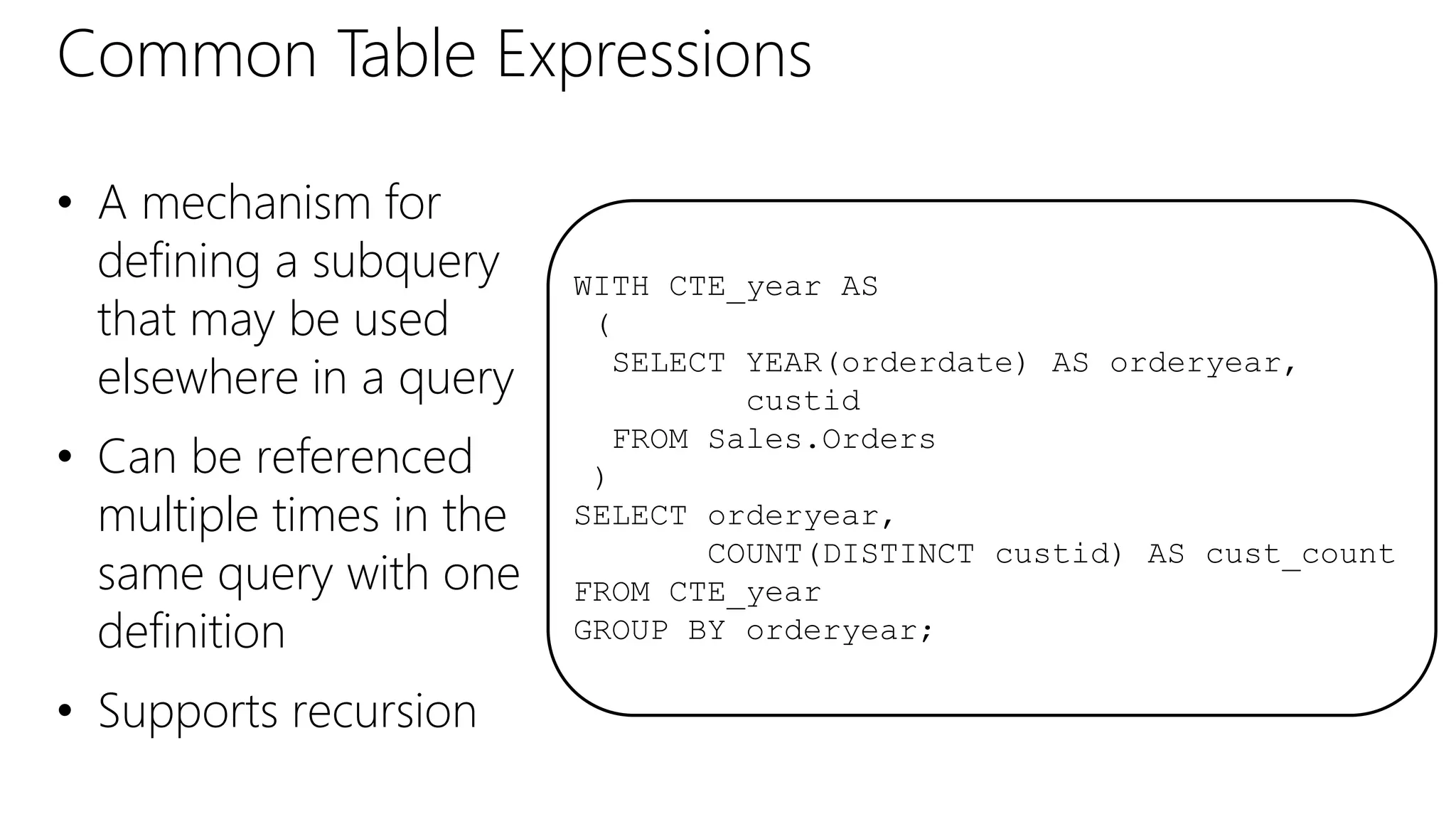 Common Table Expressions

• A mechanism for defining a subquery that may be used elsewhere in a query

• Can be referenced multiple times in the same query with one definition

• Supports recursion

WITH CTE_year AS
 (
  SELECT YEAR(orderdate) AS orderyear,
         custid
  FROM Sales.Orders
 )
SELECT orderyear,
       COUNT(DISTINCT custid) AS cust_count
FROM CTE_year
GROUP BY orderyear;